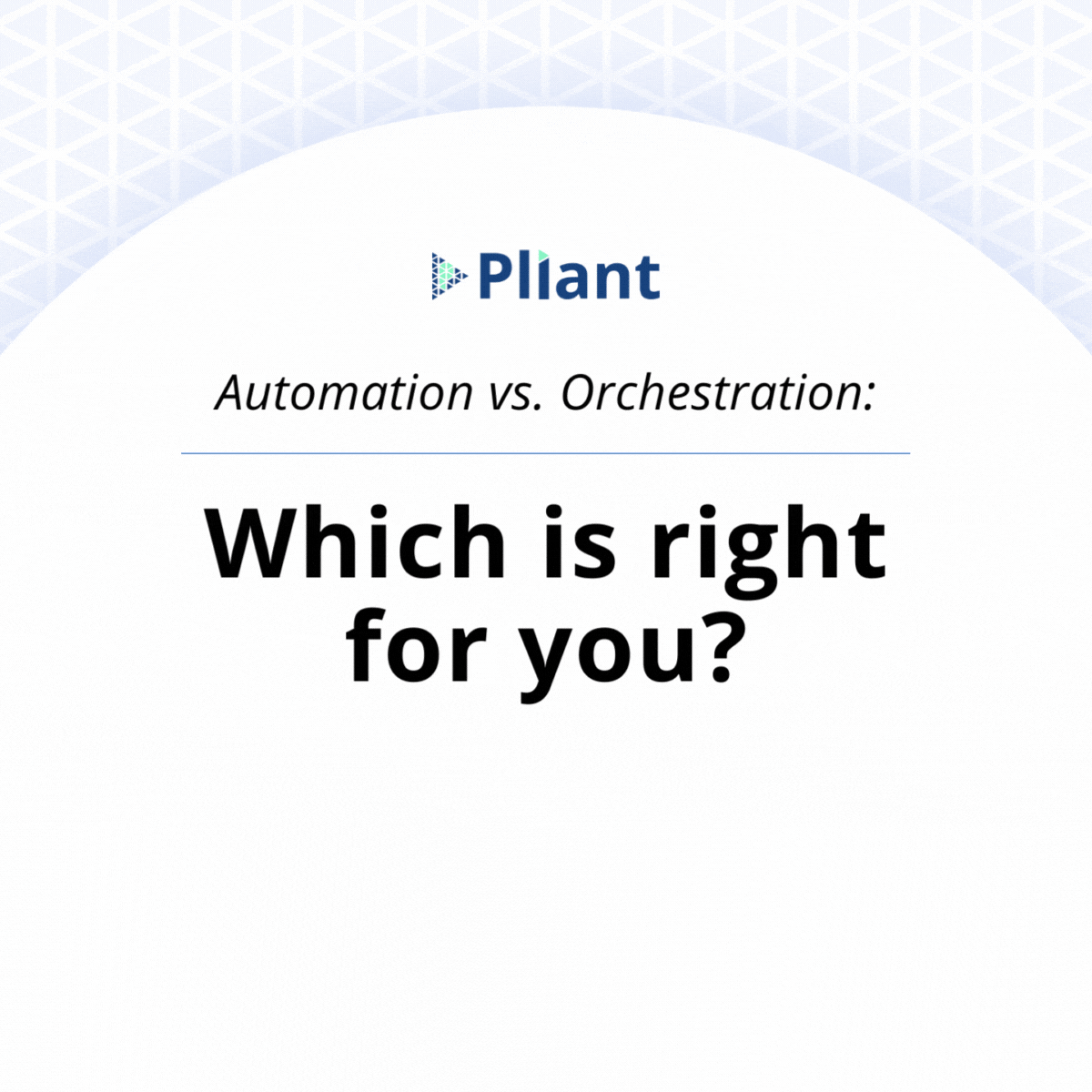 Pliant

Automation vs. Orchestration:

Which is right for you?